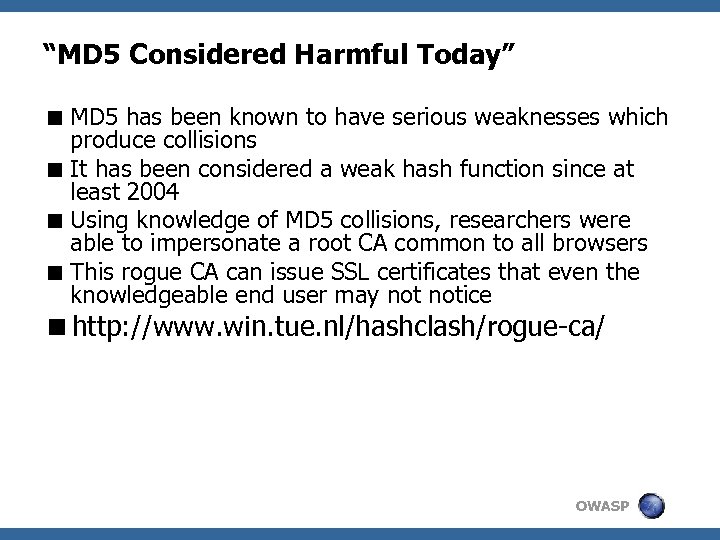 “MD5 Considered Harmful Today”

■ MD5 has been known to have serious weaknesses which produce collisions

■ It has been considered a weak hash function since at least 2004

■ Using knowledge of MD5 collisions, researchers were able to impersonate a root CA common to all browsers

■ This rogue CA can issue SSL certificates that even the knowledgeable end user may not notice

■ http://www.win.tue.nl/hashclash/rogue-ca/

OWASP